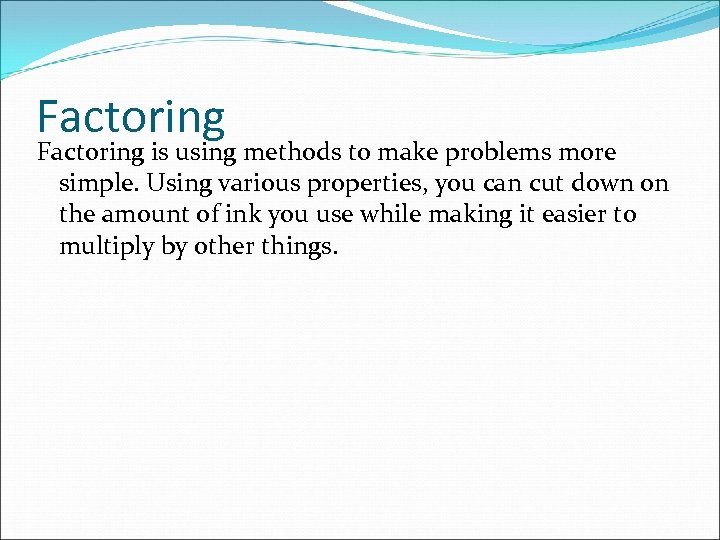 Factoring

Factoring is using methods to make problems more simple. Using various properties, you can cut down on the amount of ink you use while making it easier to multiply by other things.